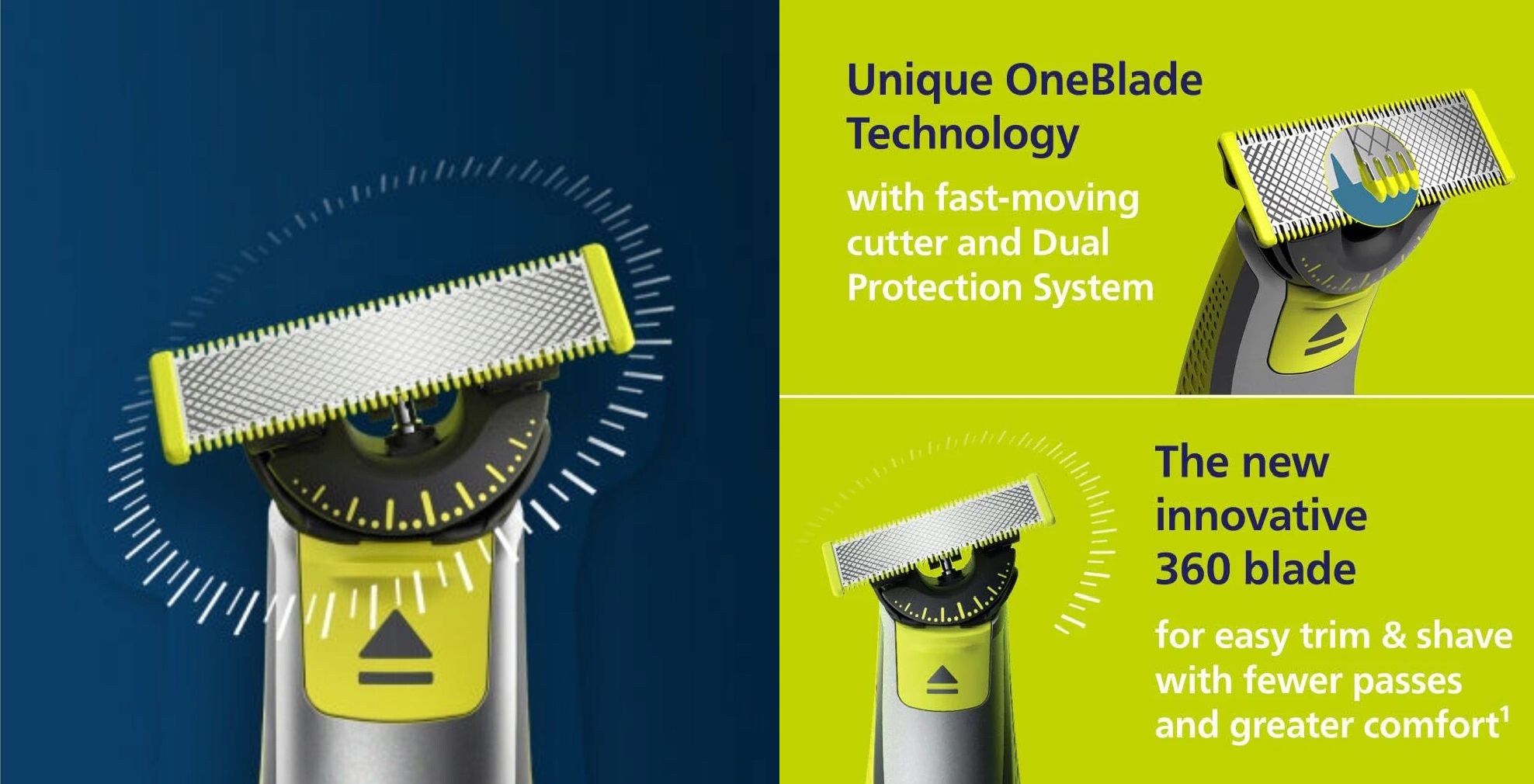 Unique OneBlade Technology

with fast-moving cutter and Dual Protection System

The new innovative 360 blade

for easy trim & shave with fewer passes and greater comfort$^1$